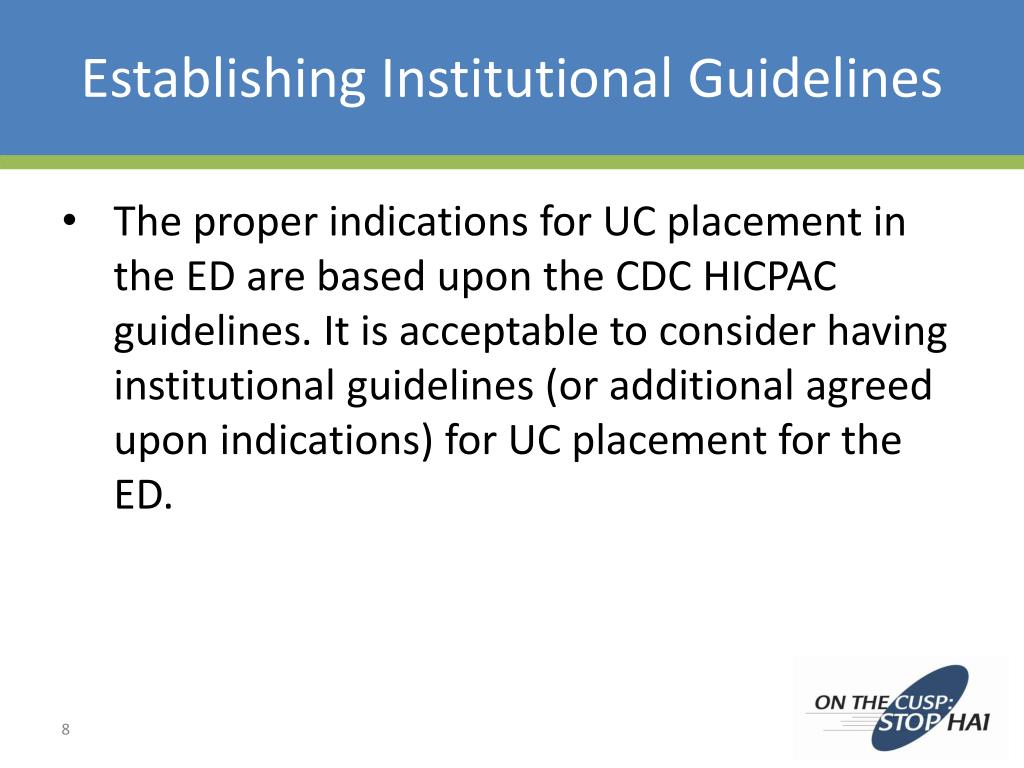 Establishing Institutional Guidelines

• The proper indications for UC placement in the ED are based upon the CDC HICPAC guidelines. It is acceptable to consider having institutional guidelines (or additional agreed upon indications) for UC placement for the ED.

8

ON THE CUSP: STOP HAI